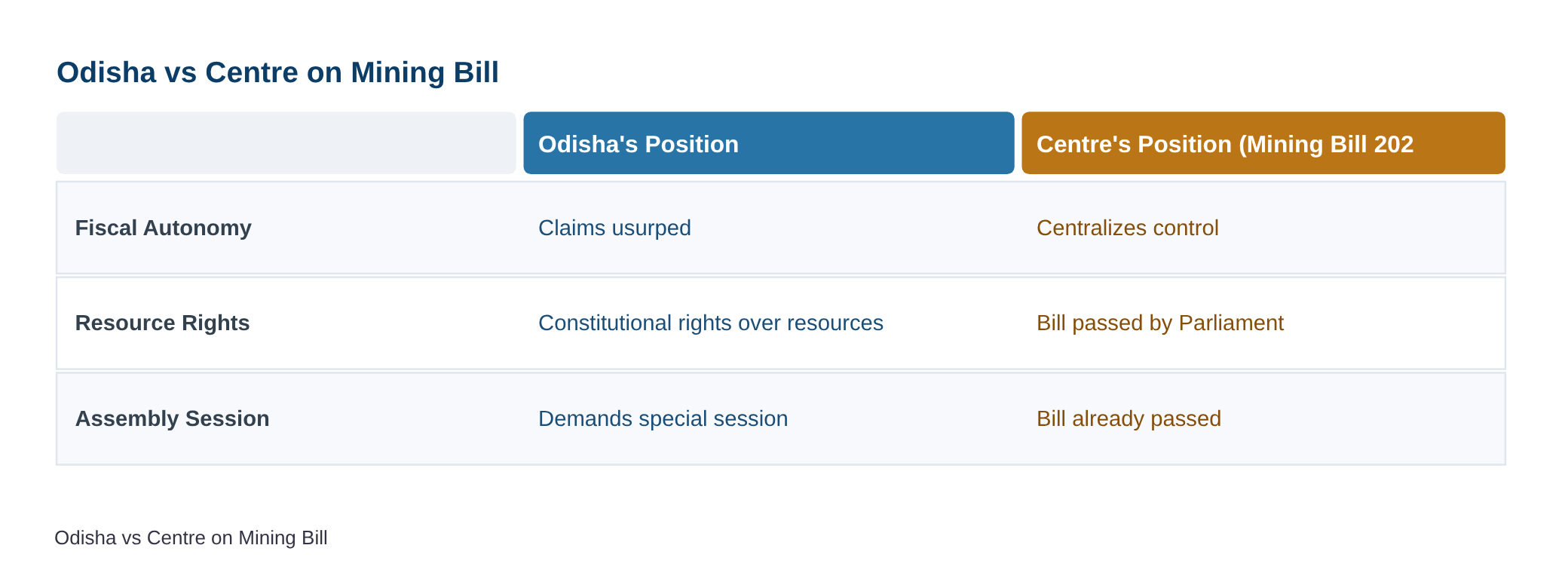 Odisha vs Centre on Mining Bill

| | Odisha's Position | Centre's Position (Mining Bill 202 |
|---|---|---|
| Fiscal Autonomy | Claims usurped | Centralizes control |
| Resource Rights | Constitutional rights over resources | Bill passed by Parliament |
| Assembly Session | Demands special session | Bill already passed |

Odisha vs Centre on Mining Bill